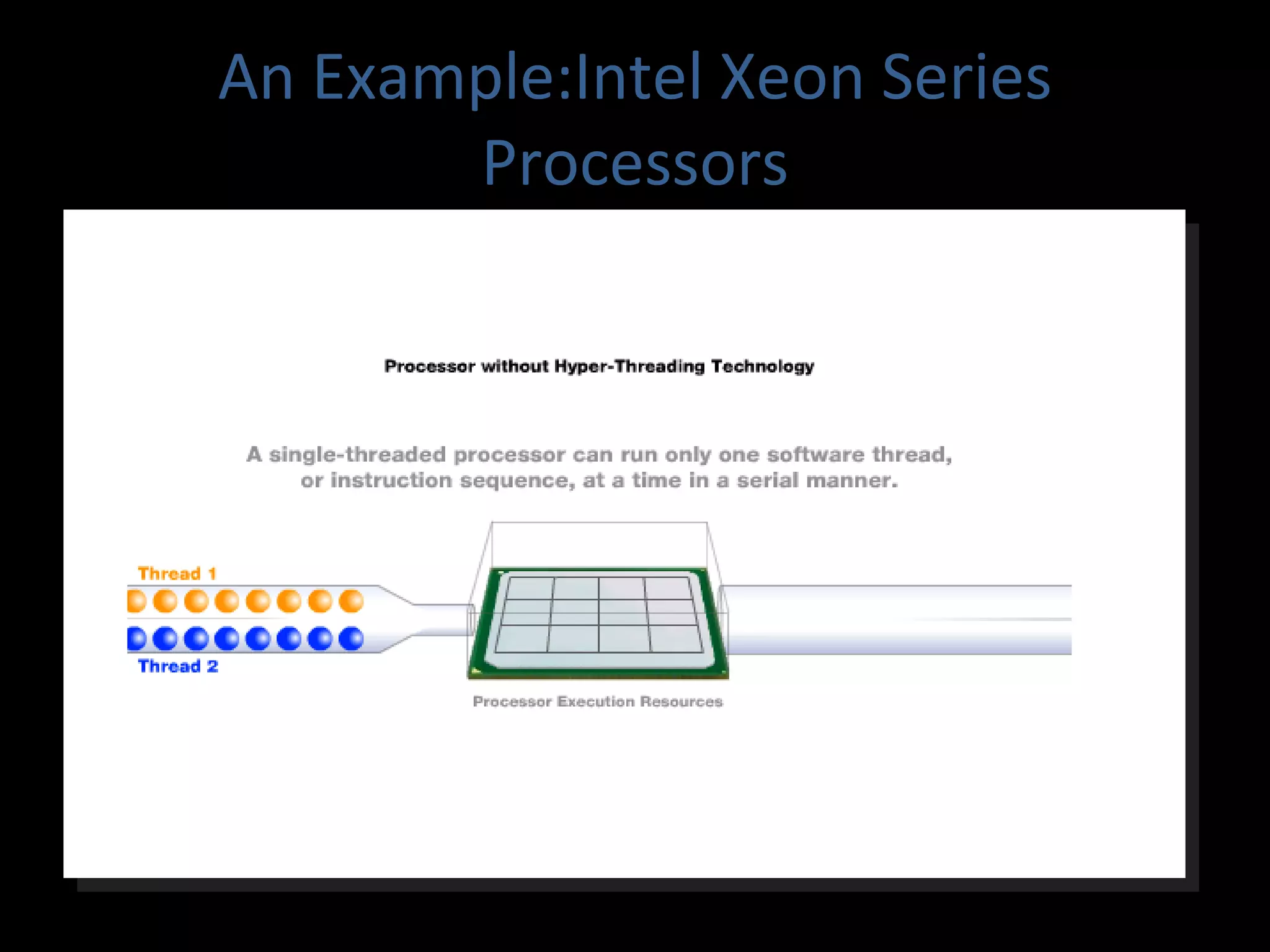 An Example:Intel Xeon Series Processors

Processor without Hyper-Threading Technology

A single-threaded processor can run only one software thread, or instruction sequence, at a time in a serial manner.

Thread 1

Thread 2

Processor Execution Resources